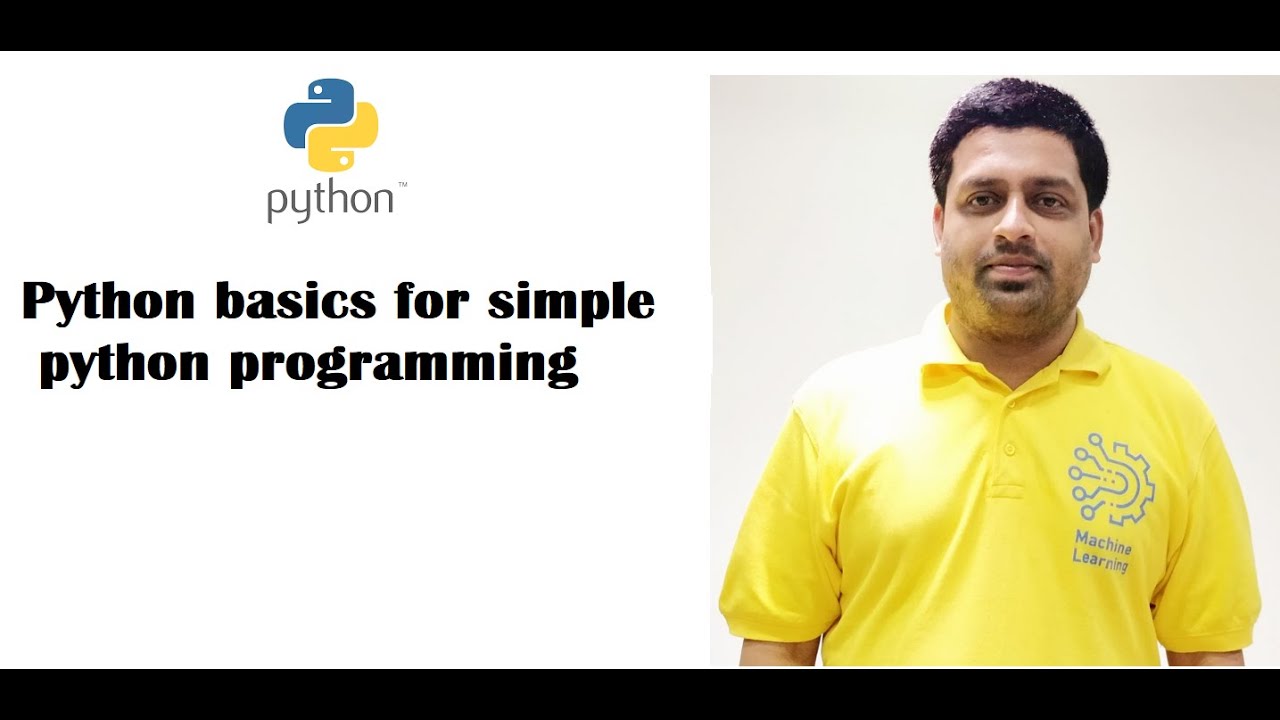 python™

Python basics for simple python programming

Machine Learning